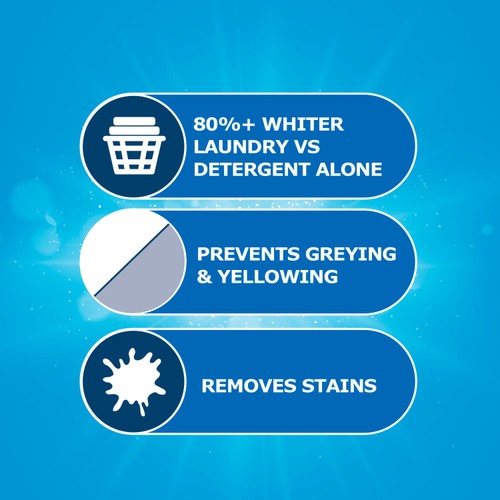 80%+ WHITER LAUNDRY VS DETERGENT ALONE

PREVENTS GREYING & YELLOWING

REMOVES STAINS